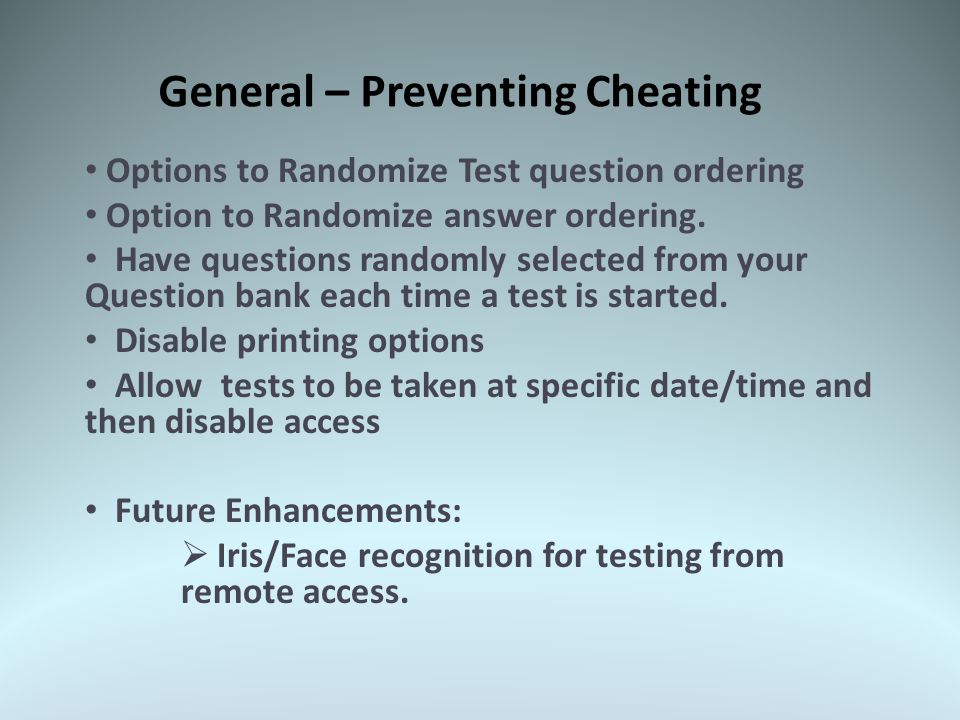 General – Preventing Cheating

• Options to Randomize Test question ordering
• Option to Randomize answer ordering.
• Have questions randomly selected from your Question bank each time a test is started.
• Disable printing options
• Allow tests to be taken at specific date/time and then disable access

• Future Enhancements:
➢ Iris/Face recognition for testing from remote access.